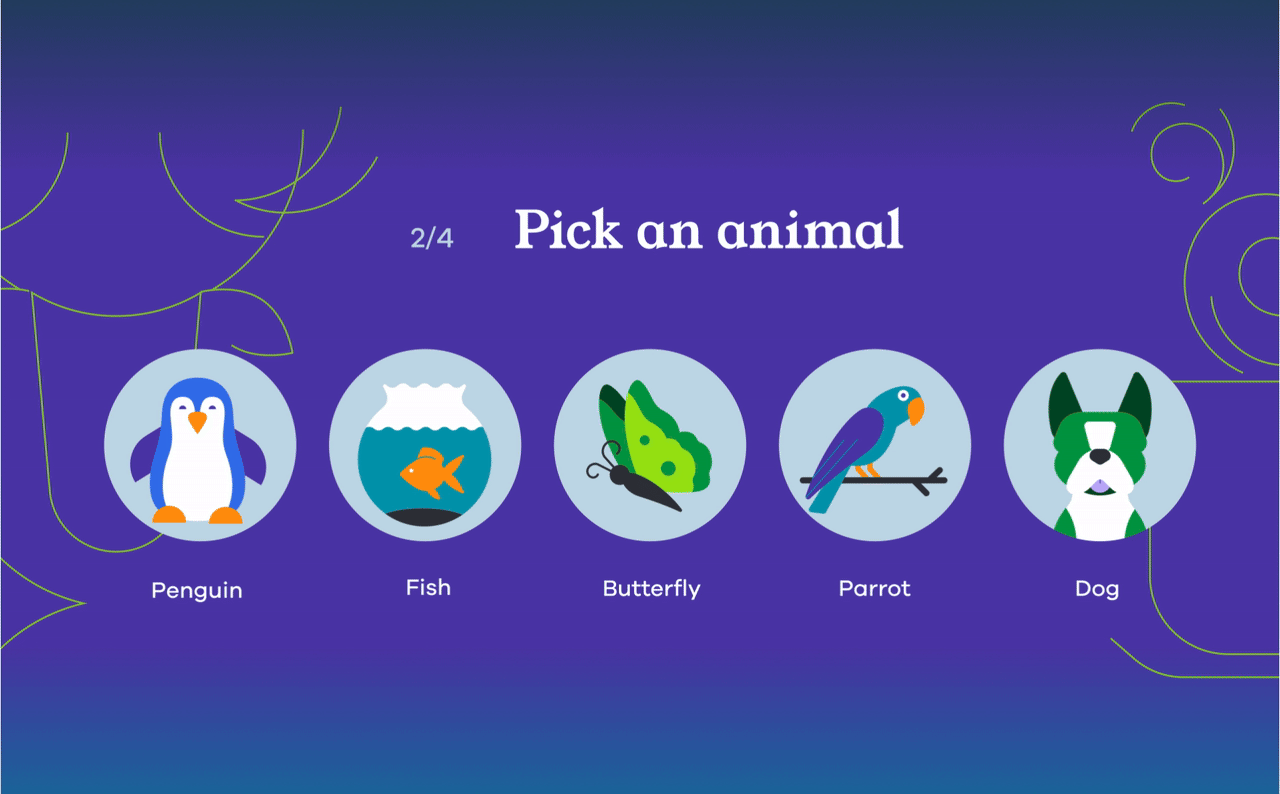 2/4 Pick an animal

Penguin

Fish

Butterfly

Parrot

Dog